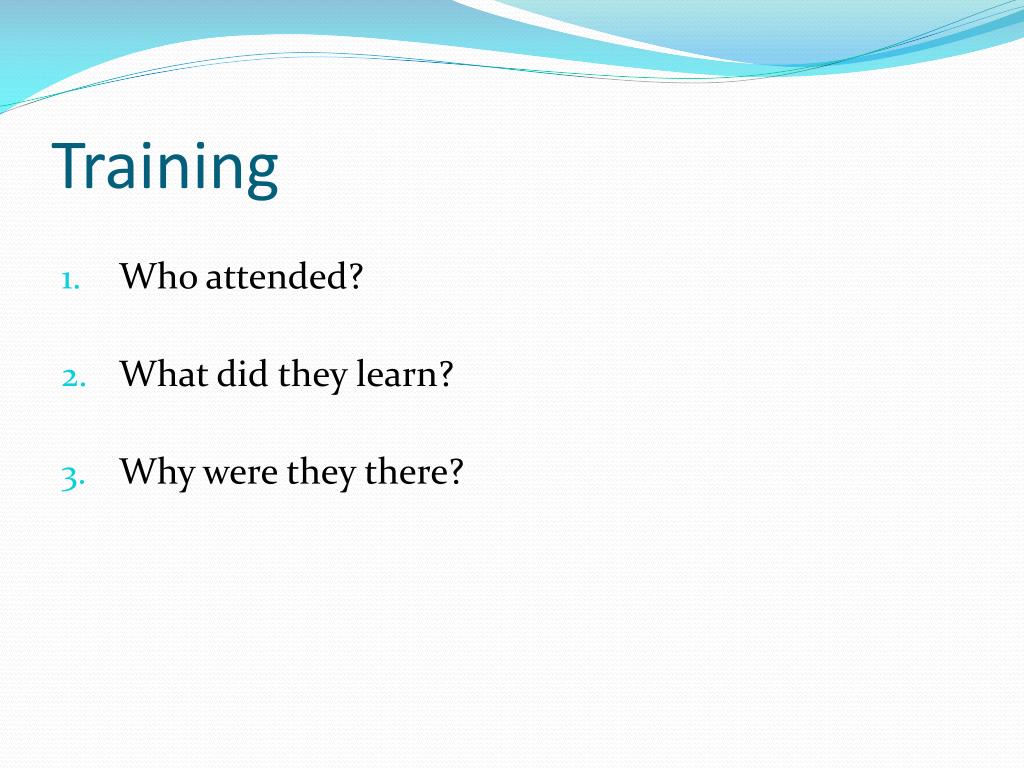 Training

1. Who attended?

2. What did they learn?

3. Why were they there?